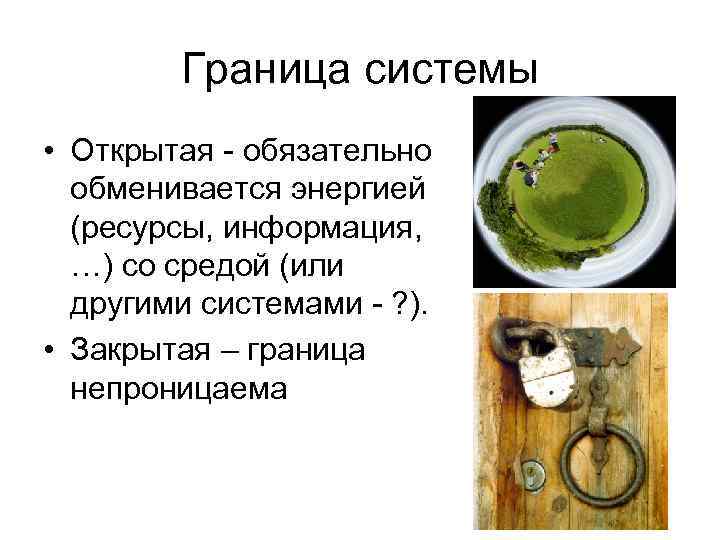 Граница системы

• Открытая - обязательно обменивается энергией (ресурсы, информация, …) со средой (или другими системами - ?).
• Закрытая – граница непроницаема